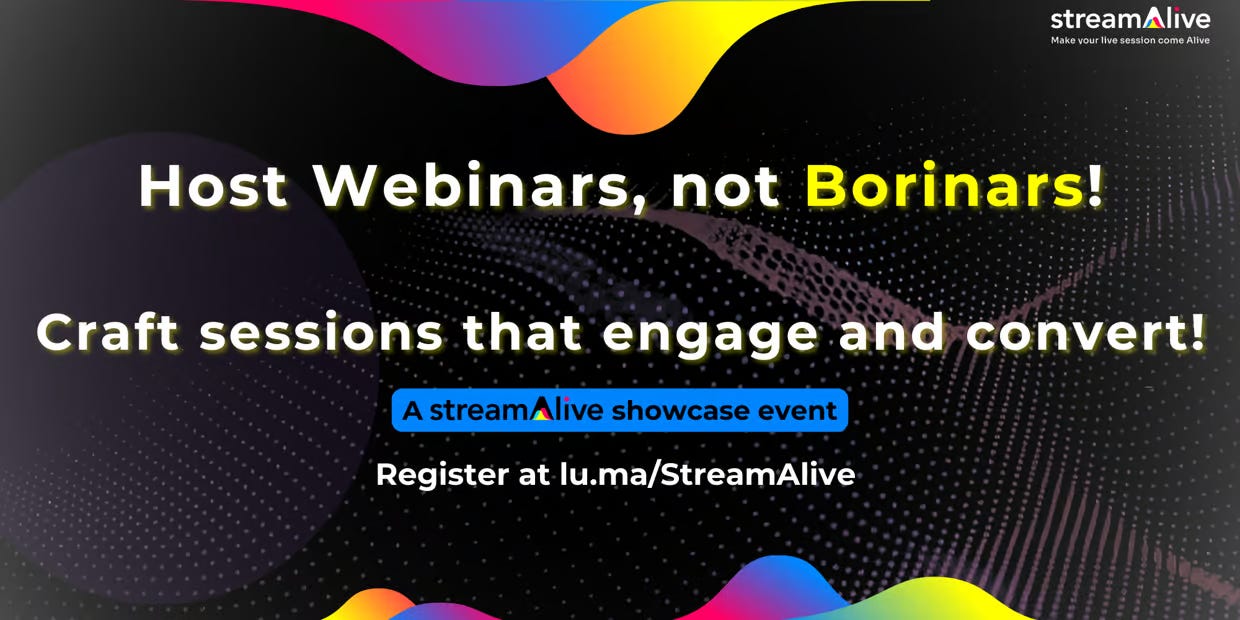 streamAlive
Make your live session come Alive

Host Webinars, not Borinars!

Craft sessions that engage and convert!

A streamAlive showcase event

Register at lu.ma/StreamAlive